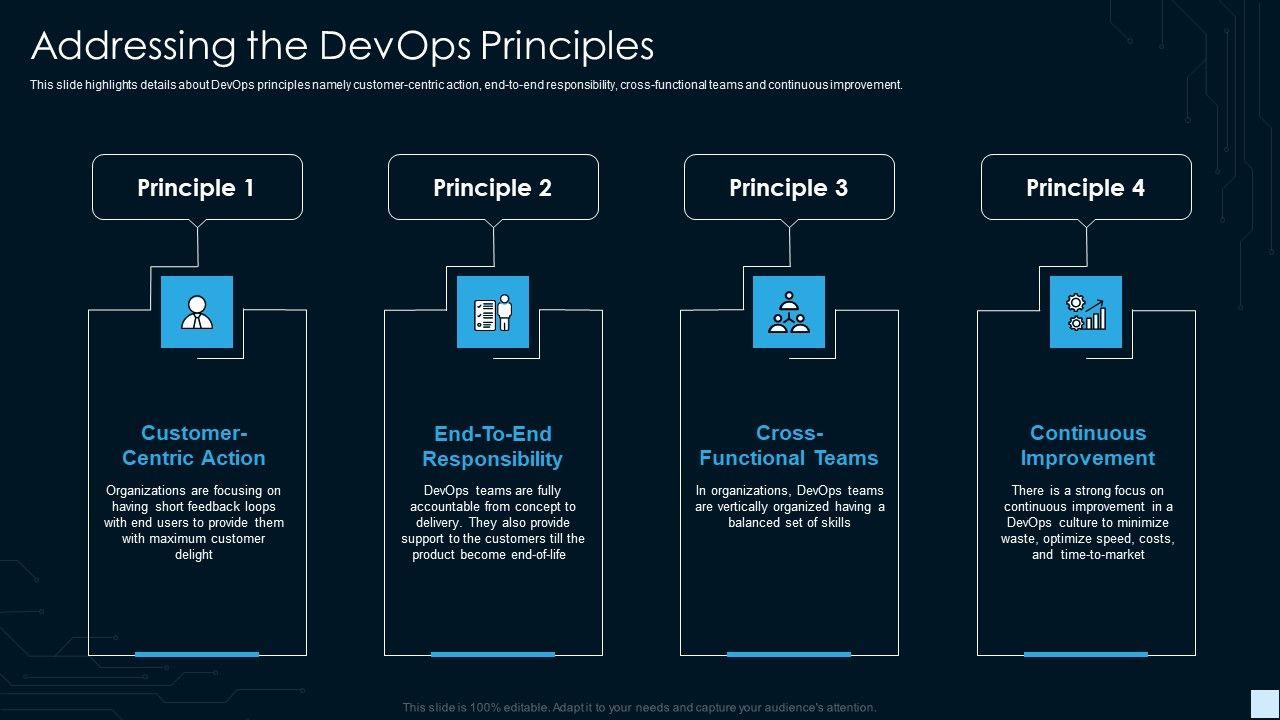 Addressing the DevOps Principles

This slide highlights details about DevOps principles namely customer-centric action, end-to-end responsibility, cross-functional teams and continuous improvement.

Principle 1

Customer-Centric Action

Organizations are focusing on having short feedback loops with end users to provide them with maximum customer delight

Principle 2

End-To-End Responsibility

DevOps teams are fully accountable from concept to delivery. They also provide support to the customers till the product become end-of-life

Principle 3

Cross-Functional Teams

In organizations, DevOps teams are vertically organized having a balanced set of skills

Principle 4

Continuous Improvement

There is a strong focus on continuous improvement in a DevOps culture to minimize waste, optimize speed, costs, and time-to-market

This slide is 100% editable. Adapt it to your needs and capture your audience's attention.